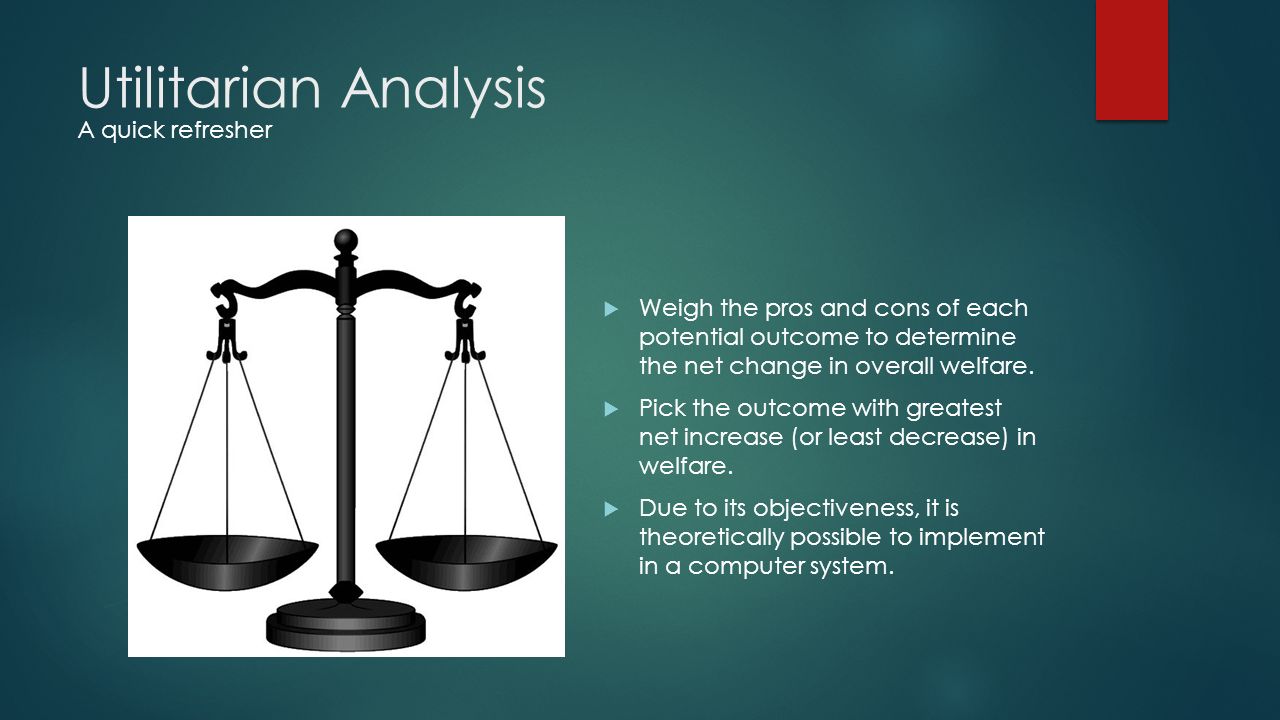 Utilitarian Analysis
A quick refresher

Weigh the pros and cons of each potential outcome to determine the net change in overall welfare.

Pick the outcome with greatest net increase (or least decrease) in welfare.

Due to its objectiveness, it is theoretically possible to implement in a computer system.